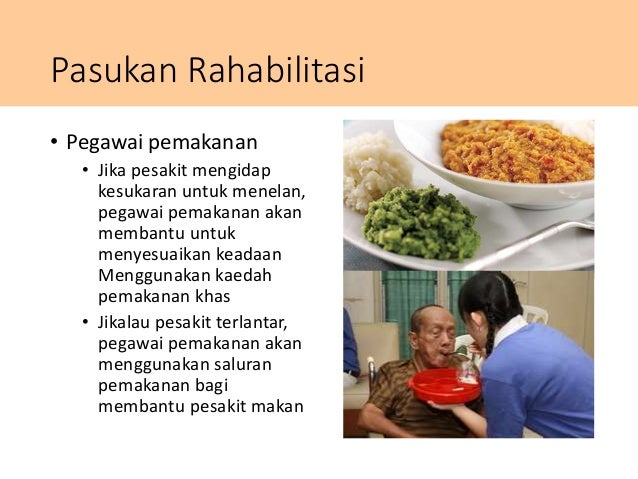 Pasukan Rahabilitasi

• Pegawai pemakanan
  • Jika pesakit mengidap kesukaran untuk menelan, pegawai pemakanan akan membantu untuk menyesuaikan keadaan Menggunakan kaedah pemakanan khas
  • Jikalau pesakit terlantar, pegawai pemakanan akan menggunakan saluran pemakanan bagi membantu pesakit makan